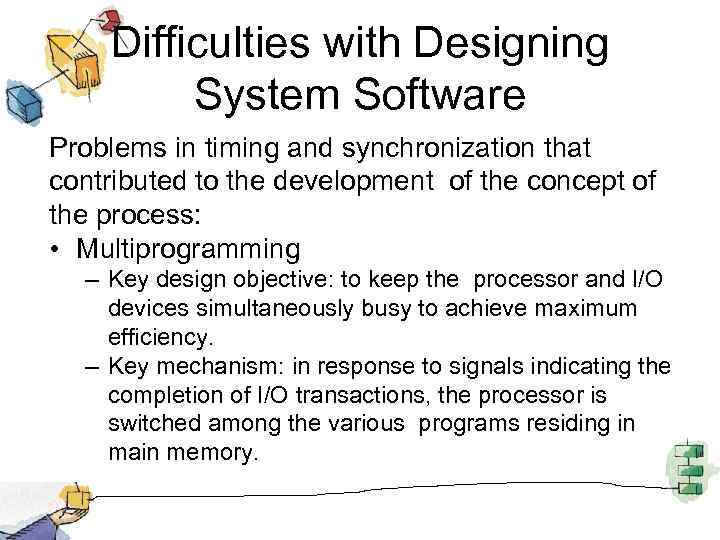 Difficulties with Designing System Software

Problems in timing and synchronization that contributed to the development of the concept of the process:

• Multiprogramming
 – Key design objective: to keep the processor and I/O devices simultaneously busy to achieve maximum efficiency.
 – Key mechanism: in response to signals indicating the completion of I/O transactions, the processor is switched among the various programs residing in main memory.